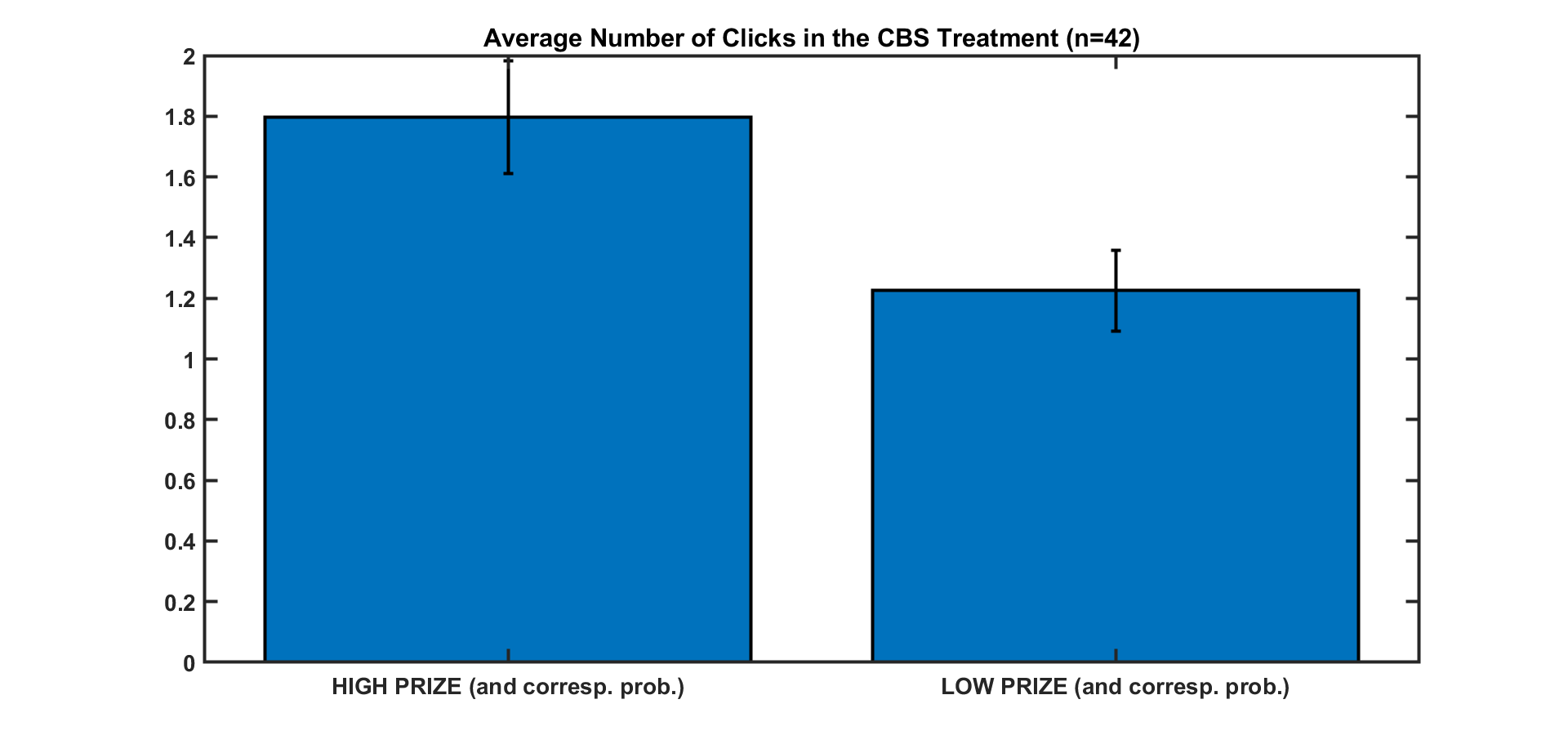 Average Number of Clicks in the CBS Treatment (n=42)

2
1.8
1.6
1.4
1.2
1
0.8
0.6
0.4
0.2
0

HIGH PRIZE (and corresp. prob.)
LOW PRIZE (and corresp. prob.)